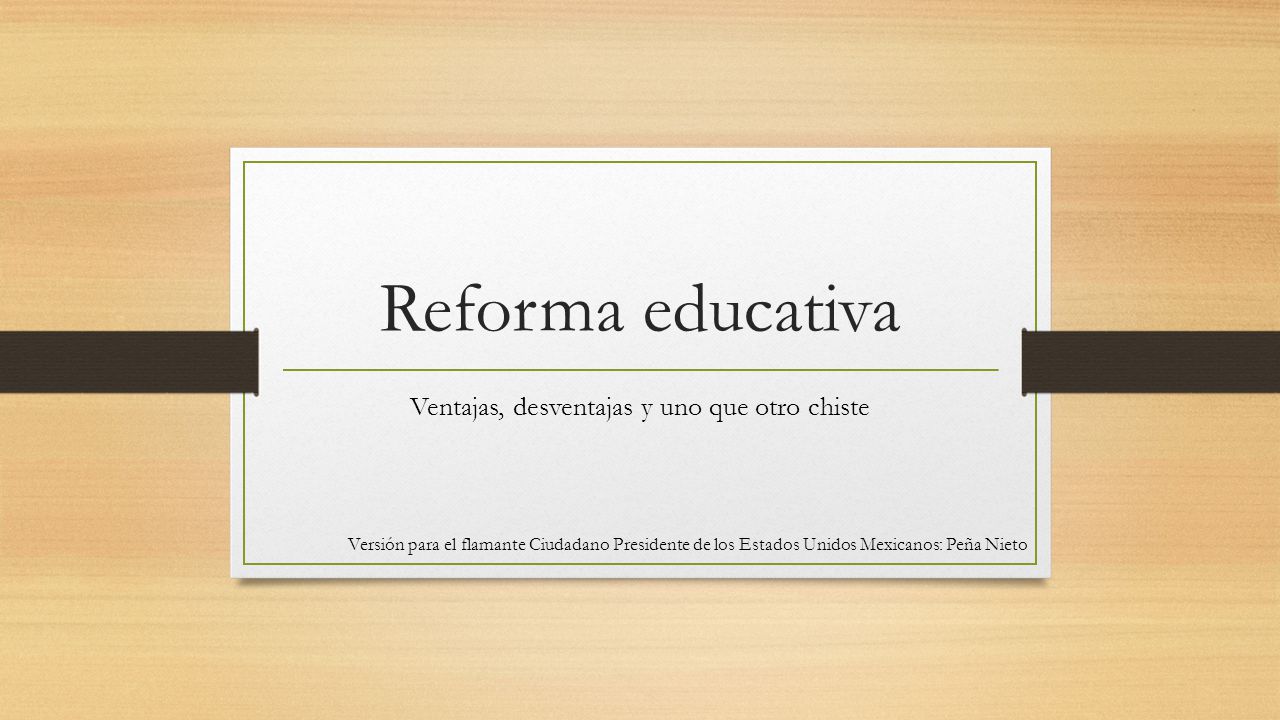 Reforma educativa

Ventajas, desventajas y uno que otro chiste

Versión para el flamante Ciudadano Presidente de los Estados Unidos Mexicanos: Peña Nieto